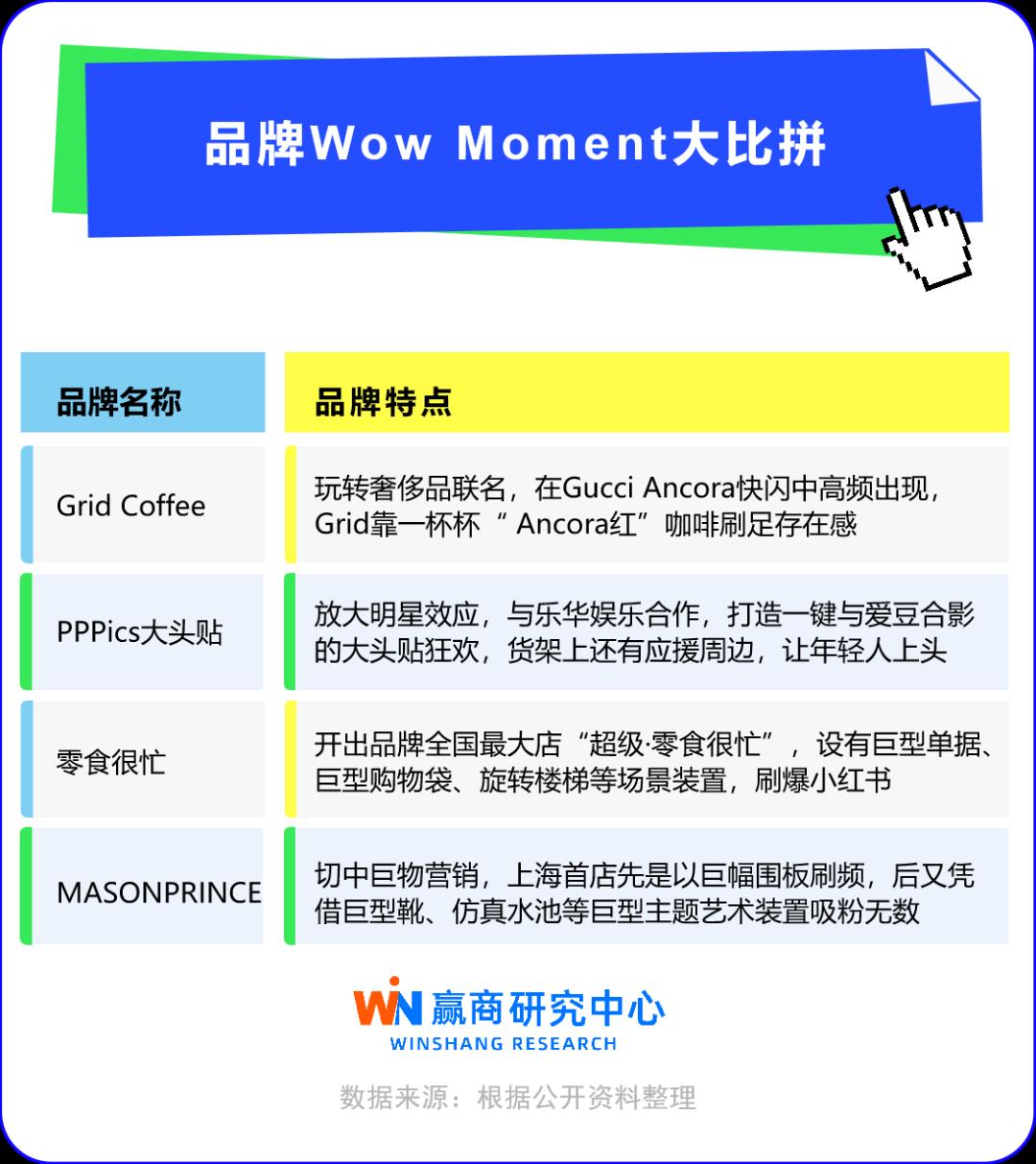 品牌Wow Moment大比拼

| 品牌名称 | 品牌特点 |
|---|---|
| Grid Coffee | 玩转奢侈品联名，在Gucci Ancora快闪中高频出现，Grid靠一杯杯“ Ancora红”咖啡刷足存在感 |
| PPPics大头贴 | 放大明星效应，与乐华娱乐合作，打造一键与爱豆合影的大头贴狂欢，货架上还有应援周边，让年轻人上头 |
| 零食很忙 | 开出品牌全国最大店“超级·零食很忙”，设有巨型单据、巨型购物袋、旋转楼梯等场景装置，刷爆小红书 |
| MASONPRINCE | 切中巨物营销，上海首店先是以巨幅围板刷频，后又凭借巨型靴、仿真水池等巨型主题艺术装置吸粉无数 |

WIN 赢商研究中心
WINSHANG RESEARCH

数据来源：根据公开资料整理